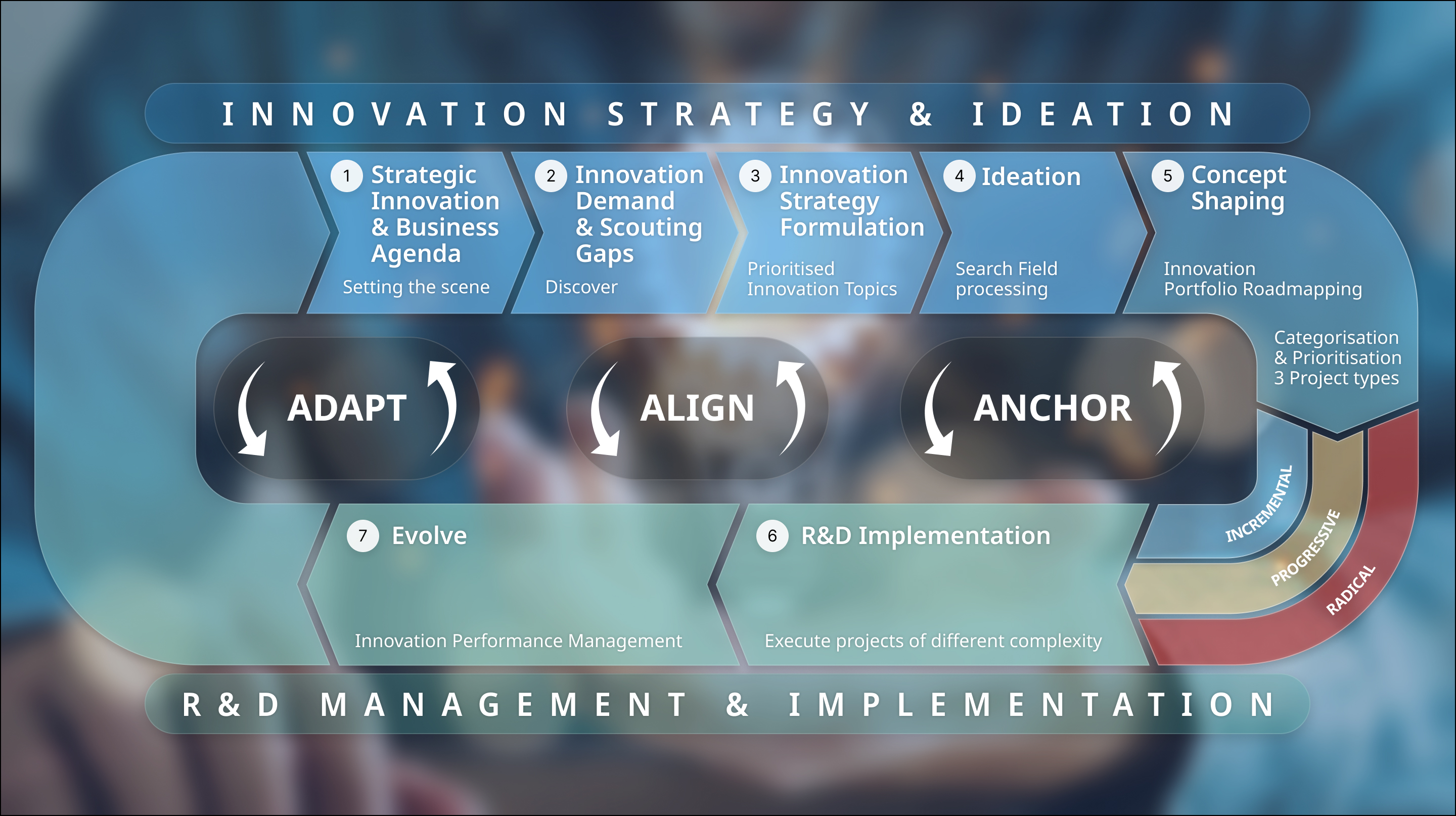 INNOVATION STRATEGY & IDEATION

1 Strategic Innovation & Business Agenda
Setting the scene

2 Innovation Demand & Scouting Gaps
Discover

3 Innovation Strategy Formulation
Prioritised Innovation Topics

4 Ideation
Search Field processing

5 Concept Shaping
Innovation Portfolio Roadmapping

Categorisation & Prioritisation 3 Project types

ADAPT

ALIGN

ANCHOR

INCREMENTAL

PROGRESSIVE

RADICAL

7 Evolve
Innovation Performance Management

6 R&D Implementation
Execute projects of different complexity

R&D MANAGEMENT & IMPLEMENTATION